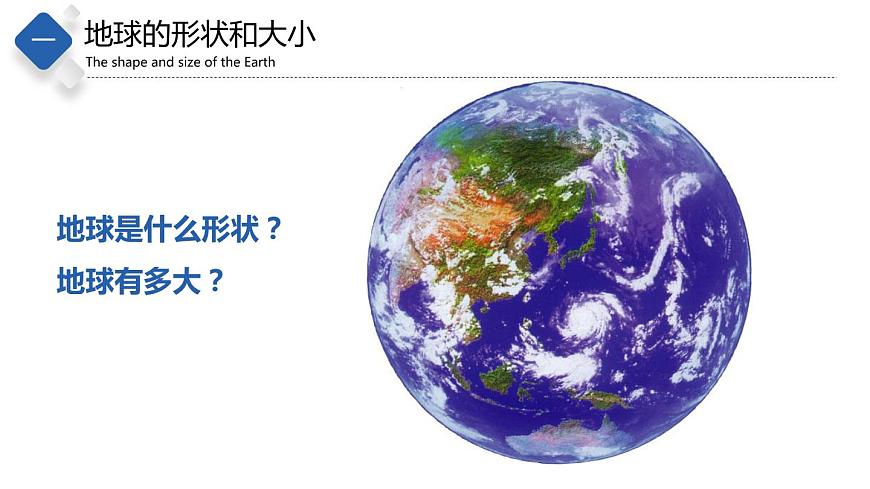 一 地球的形状和大小
The shape and size of the Earth

地球是什么形状？
地球有多大？